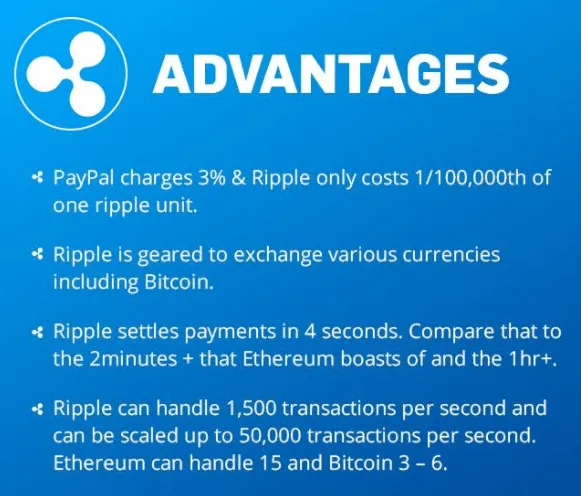 ADVANTAGES

PayPal charges 3% & Ripple only costs 1/100,000th of one ripple unit.

Ripple is geared to exchange various currencies including Bitcoin.

Ripple settles payments in 4 seconds. Compare that to the 2minutes + that Ethereum boasts of and the 1hr+.

Ripple can handle 1,500 transactions per second and can be scaled up to 50,000 transactions per second. Ethereum can handle 15 and Bitcoin 3 – 6.